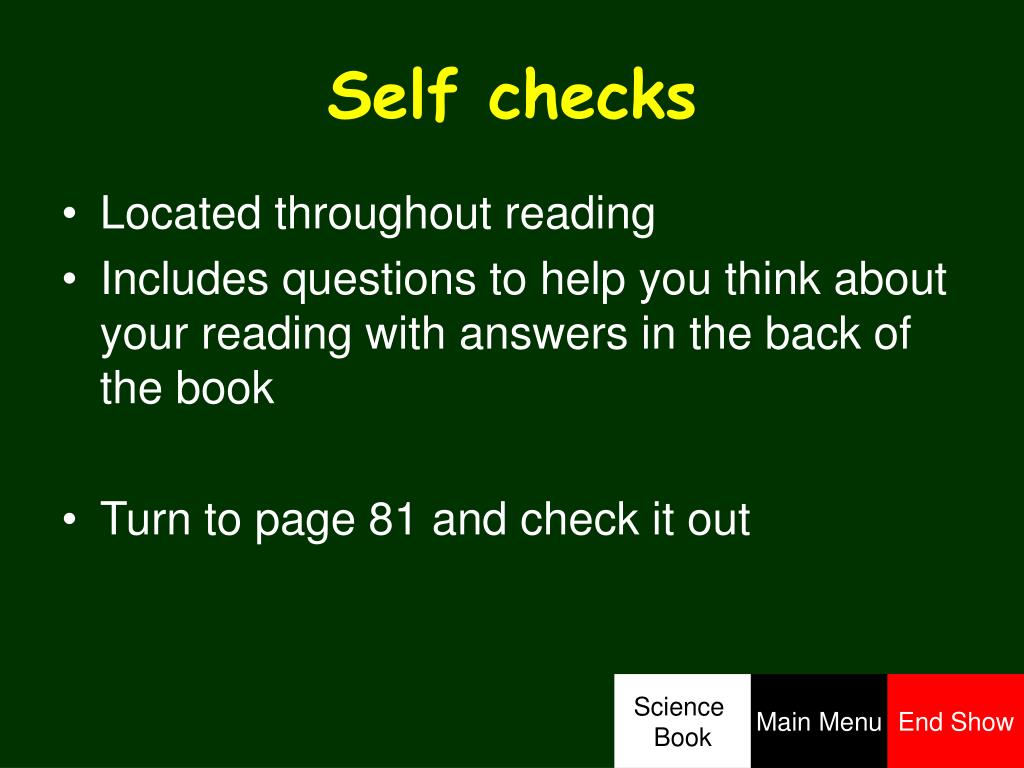 Self checks

• Located throughout reading
• Includes questions to help you think about your reading with answers in the back of the book

• Turn to page 81 and check it out

Science Book
Main Menu
End Show